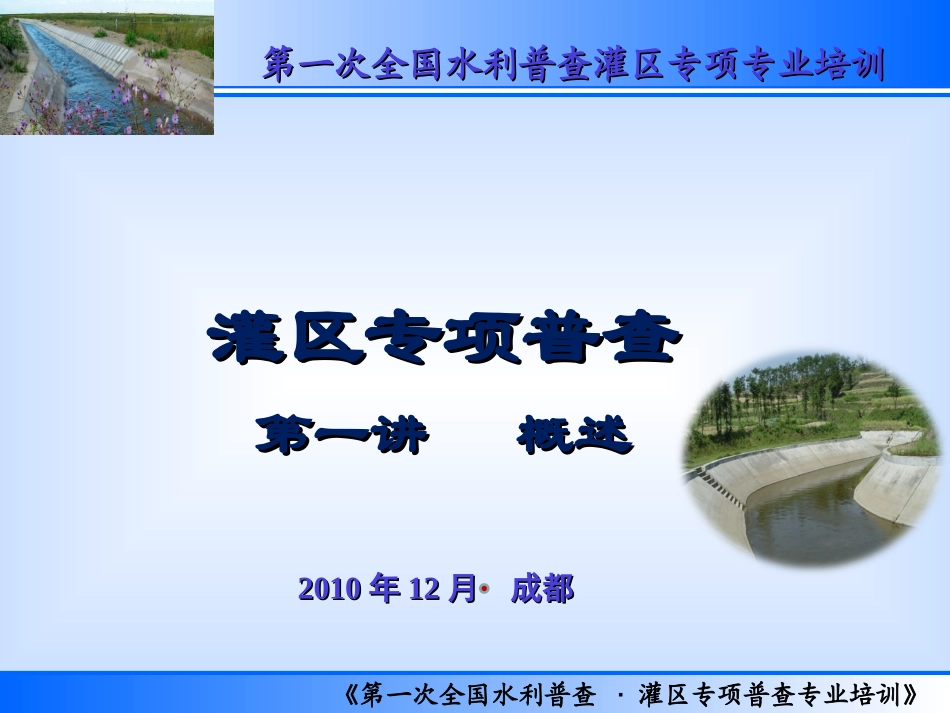 第一次全国水利普查灌区专项专业培训

灌区专项普查

第一讲　　概述

2010 年 12 月· 成都

《第一次全国水利普查 · 灌区专项普查专业培训》